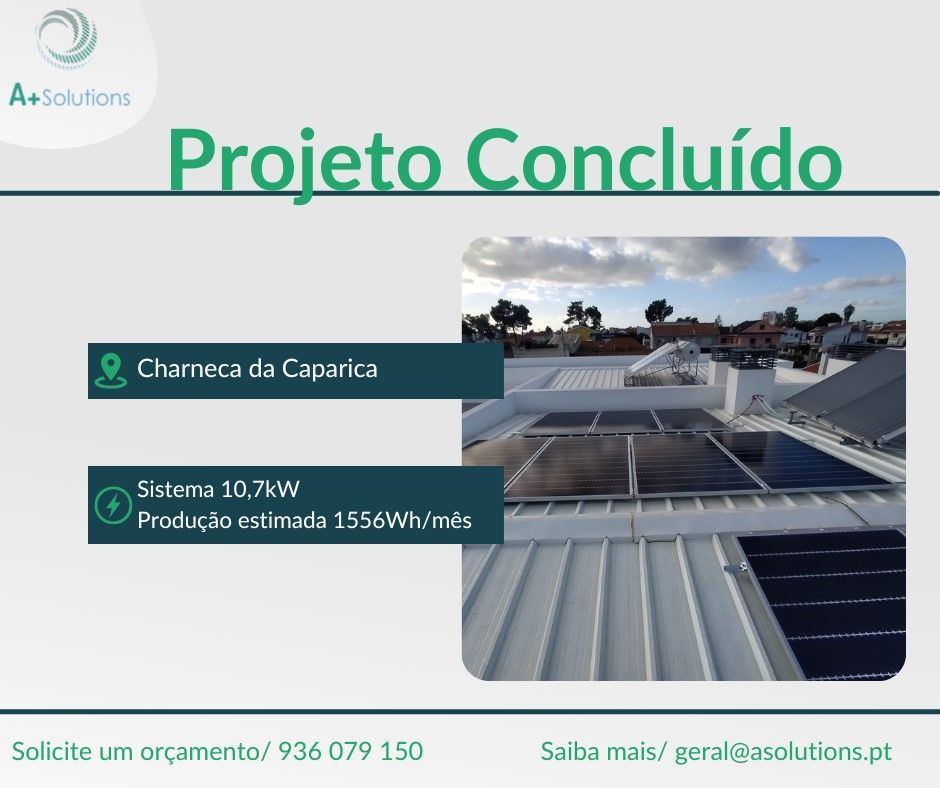 A+Solutions

Projeto Concluído

Charneca da Caparica

Sistema 10,7kW
Produção estimada 1556Wh/mês

Solicite um orçamento/ 936 079 150

Saiba mais/ geral@asolutions.pt